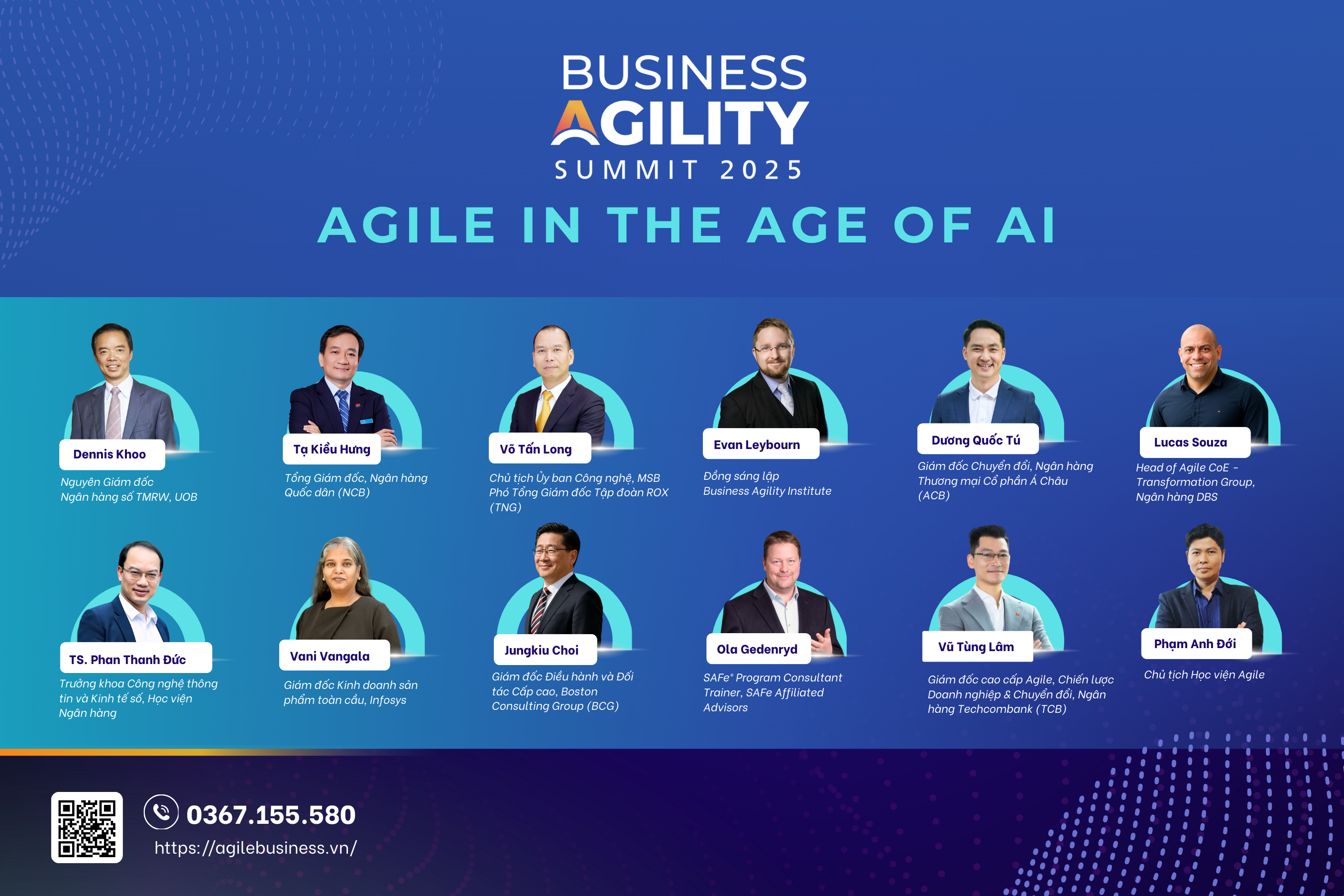 BUSINESS
AGILITY
SUMMIT 2025

AGILE IN THE AGE OF AI

Dennis Khoo
Nguyên Giám đốc Ngân hàng số TMRW, UOB

Tạ Kiều Hưng
Tổng Giám đốc, Ngân hàng Quốc dân (NCB)

Võ Tấn Long
Chủ tịch Ủy ban Công nghệ, MSB Phó Tổng Giám đốc Tập đoàn ROX (TNG)

Evan Leybourn
Đồng sáng lập Business Agility Institute

Dương Quốc Tú
Giám đốc Chuyển đổi, Ngân hàng Thương mại Cổ phần Á Châu (ACB)

Lucas Souza
Head of Agile CoE - Transformation Group, Ngân hàng DBS

TS. Phan Thanh Đức
Trưởng khoa Công nghệ thông tin và Kinh tế số, Học viện Ngân hàng

Vani Vangala
Giám đốc Kinh doanh sản phẩm toàn cầu, Infosys

Jungkiu Choi
Giám đốc Điều hành và Đối tác Cấp cao, Boston Consulting Group (BCG)

Ola Gedenryd
SAFe® Program Consultant Trainer, SAFe Affiliated Advisors

Vũ Tùng Lâm
Giám đốc cao cấp Agile, Chiến lược Doanh nghiệp & Chuyển đổi, Ngân hàng Techcombank (TCB)

Phạm Anh Đới
Chủ tịch Học viện Agile

0367.155.580
https://agilebusiness.vn/